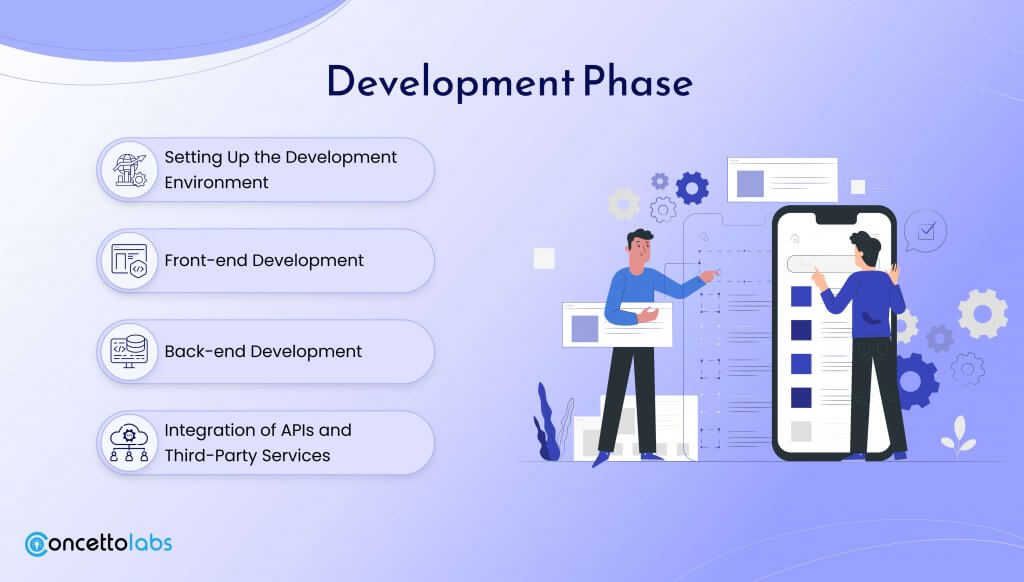 Development Phase

Setting Up the Development Environment

Front-end Development

Back-end Development

Integration of APIs and Third-Party Services

concettolabs